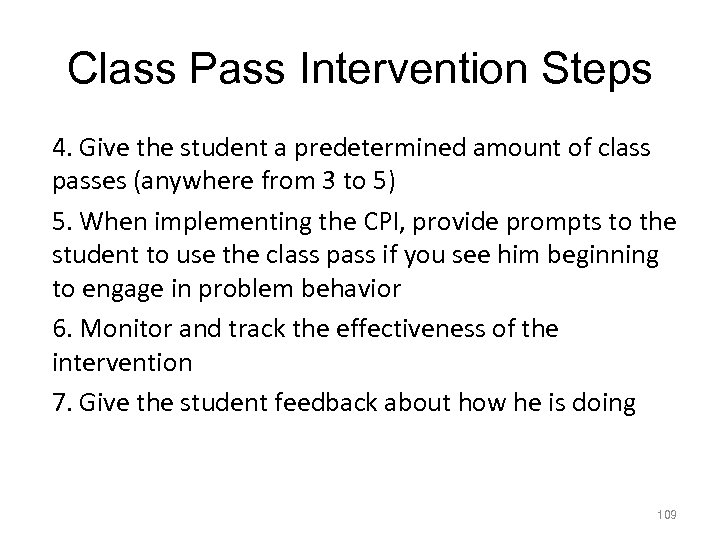 Class Pass Intervention Steps

4. Give the student a predetermined amount of class passes (anywhere from 3 to 5)

5. When implementing the CPI, provide prompts to the student to use the class pass if you see him beginning to engage in problem behavior

6. Monitor and track the effectiveness of the intervention

7. Give the student feedback about how he is doing

109